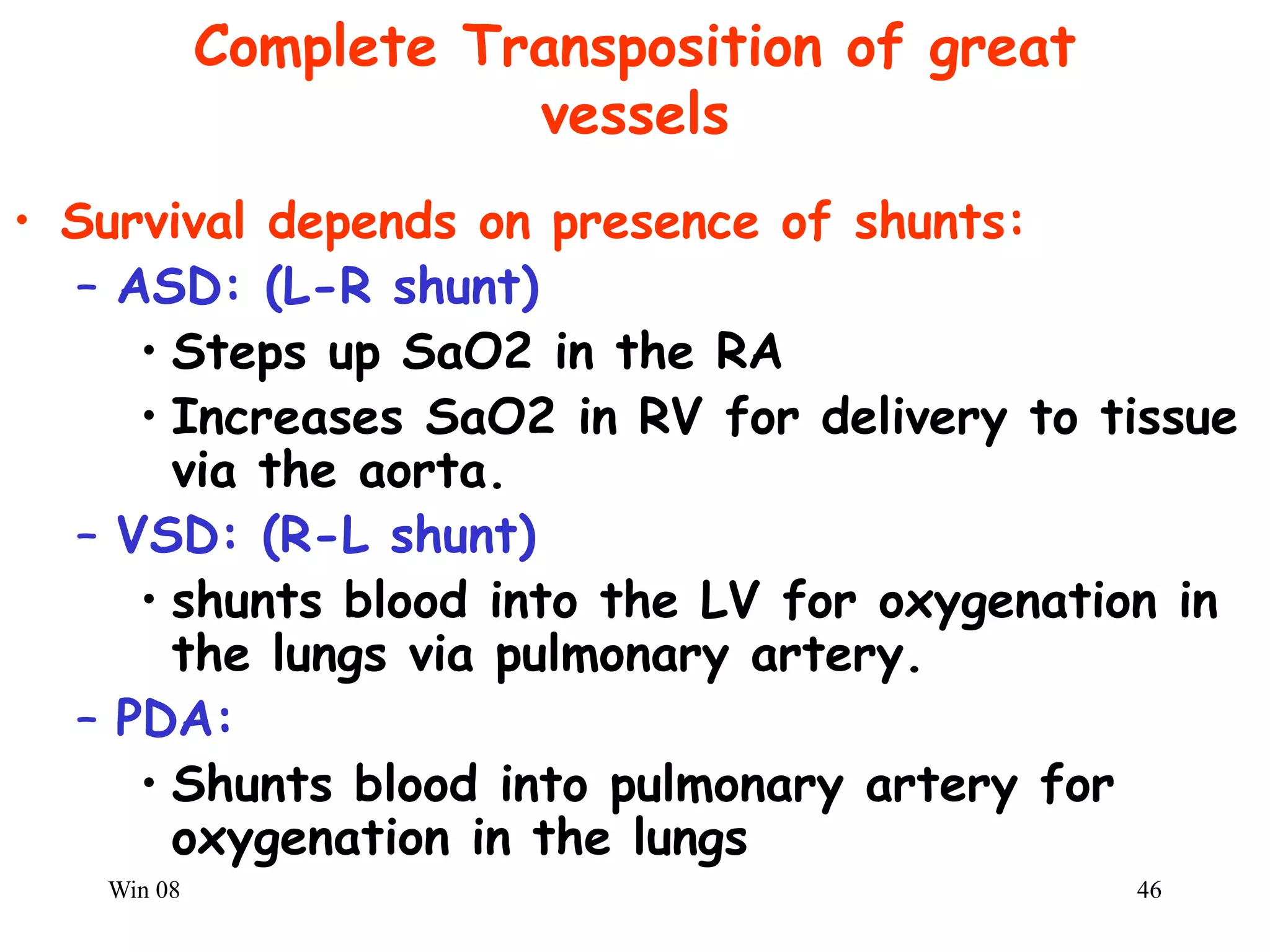 Complete Transposition of great vessels

• Survival depends on presence of shunts:
– ASD: (L-R shunt)
• Steps up SaO2 in the RA
• Increases SaO2 in RV for delivery to tissue via the aorta.
– VSD: (R-L shunt)
• shunts blood into the LV for oxygenation in the lungs via pulmonary artery.
– PDA:
• Shunts blood into pulmonary artery for oxygenation in the lungs

Win 08

46